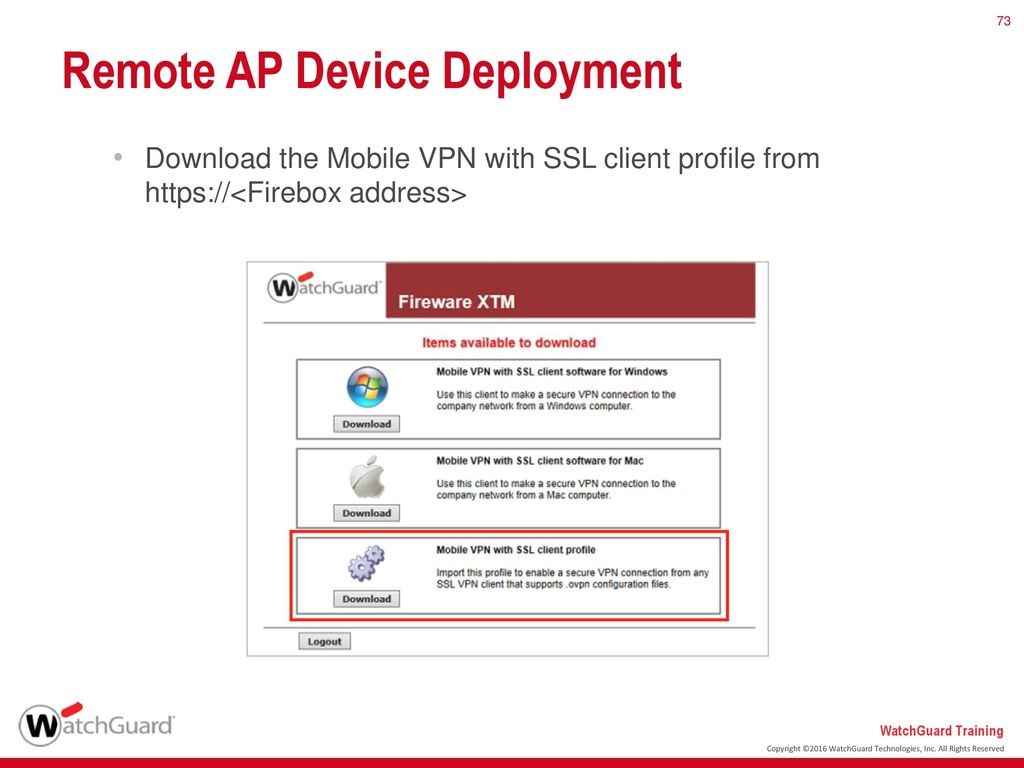 73

Remote AP Device Deployment

• Download the Mobile VPN with SSL client profile from https://<Firebox address>

WatchGuard

Fireware XTM

Items available to download

Mobile VPN with SSL client software for Windows

Use this client to make a secure VPN connection to the company network from a Windows computer.

Download

Mobile VPN with SSL client software for Mac

Use this client to make a secure VPN connection to the company network from a Mac computer.

Download

Mobile VPN with SSL client profile

Import this profile to enable a secure VPN connection from any SSL VPN client that supports .ovpn configuration files.

Download

Logout

WatchGuard

WatchGuard Training

Copyright ©2016 WatchGuard Technologies, Inc. All Rights Reserved